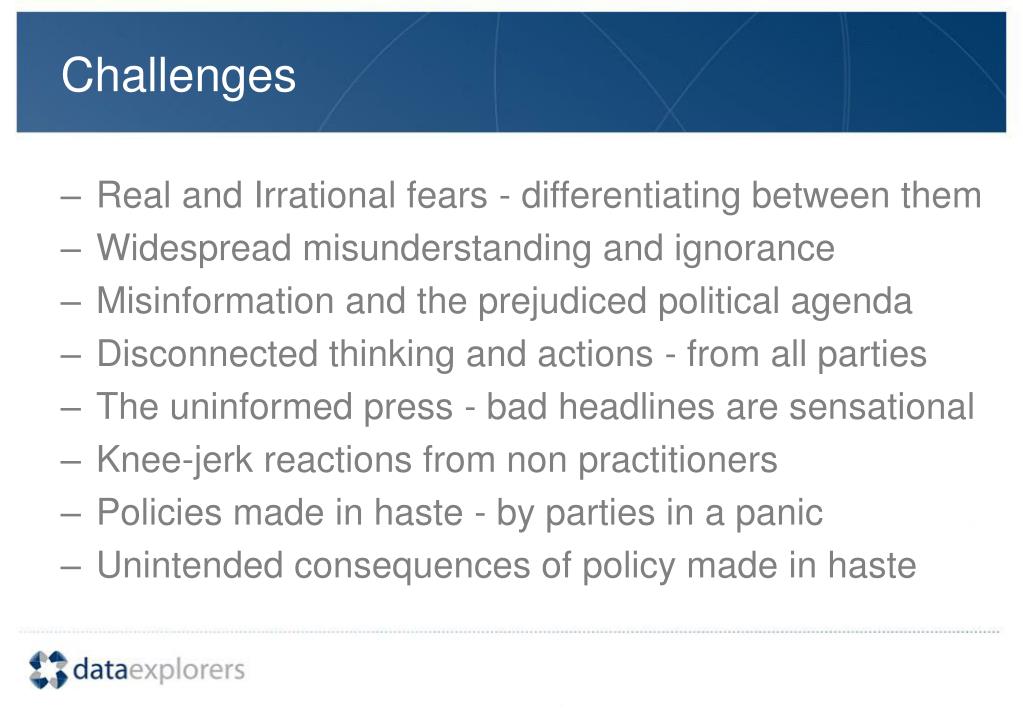 Challenges

– Real and Irrational fears - differentiating between them
– Widespread misunderstanding and ignorance
– Misinformation and the prejudiced political agenda
– Disconnected thinking and actions - from all parties
– The uninformed press - bad headlines are sensational
– Knee-jerk reactions from non practitioners
– Policies made in haste - by parties in a panic
– Unintended consequences of policy made in haste

dataexplorers